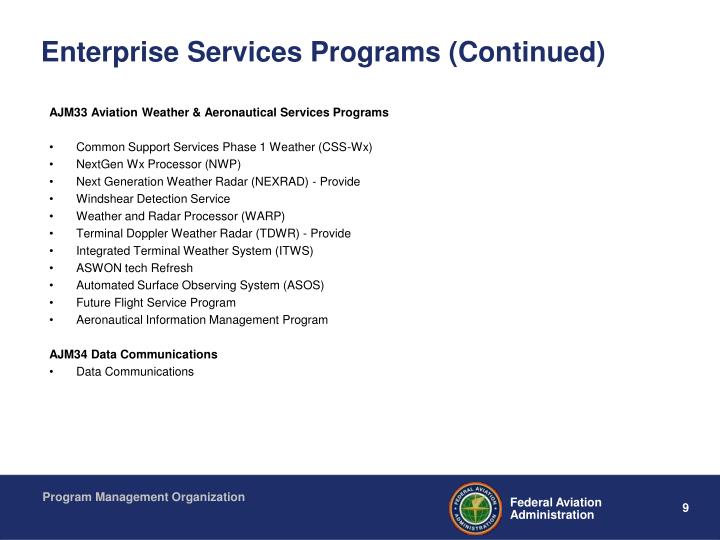 Enterprise Services Programs (Continued)

AJM33 Aviation Weather & Aeronautical Services Programs

• Common Support Services Phase 1 Weather (CSS-Wx)
• NextGen Wx Processor (NWP)
• Next Generation Weather Radar (NEXRAD) - Provide
• Windshear Detection Service
• Weather and Radar Processor (WARP)
• Terminal Doppler Weather Radar (TDWR) - Provide
• Integrated Terminal Weather System (ITWS)
• ASWON tech Refresh
• Automated Surface Observing System (ASOS)
• Future Flight Service Program
• Aeronautical Information Management Program

AJM34 Data Communications
• Data Communications

Program Management Organization

FEDERAL AVIATION ADMINISTRATION

Federal Aviation Administration

9